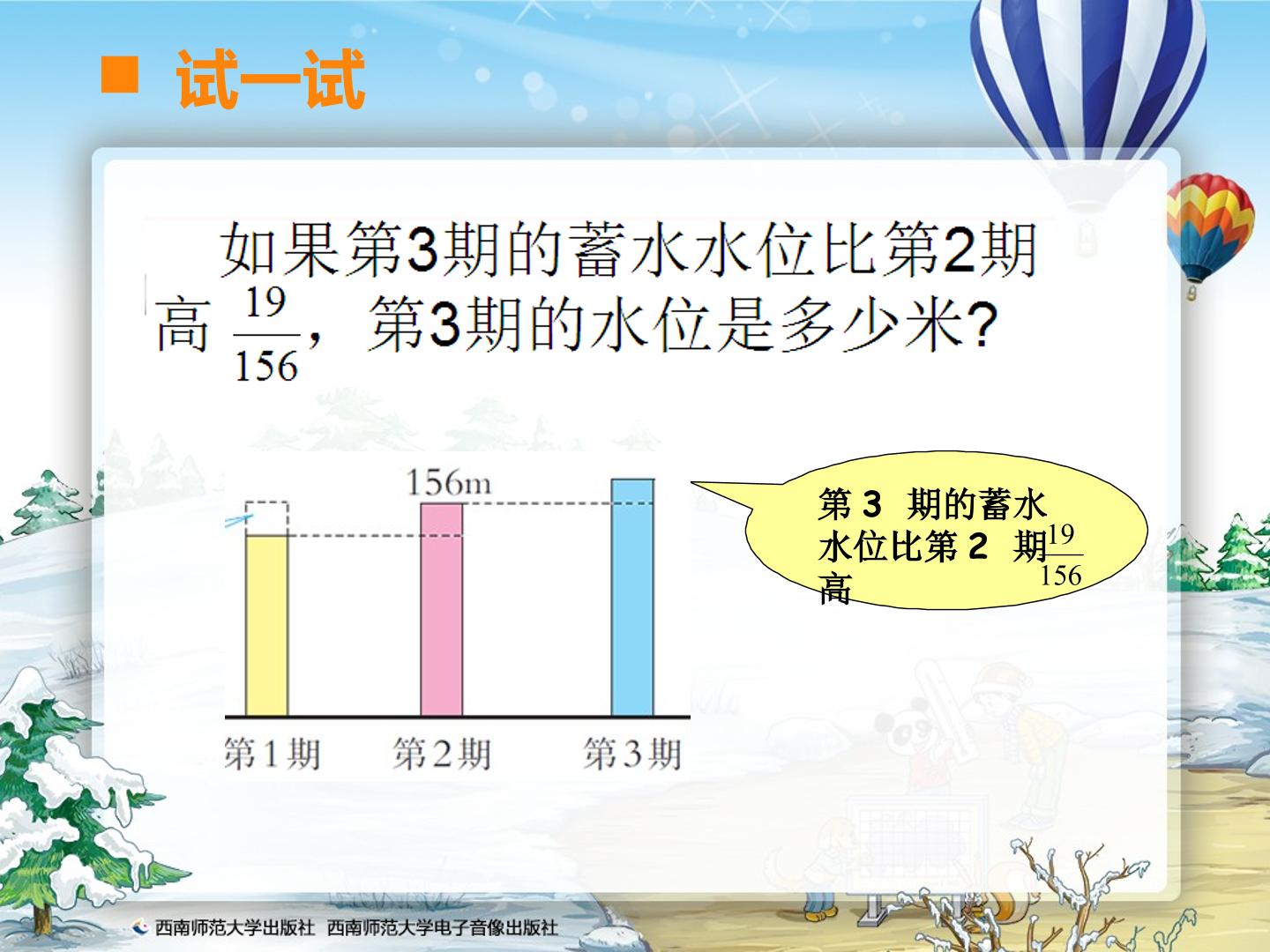 ■ 试一试

如果第3期的蓄水水位比第2期高$\frac{19}{156}$，第3期的水位是多少米?

156m

第1期 第2期 第3期

第3期的蓄水水位比第2期高$\frac{19}{156}$

西南师范大学出版社 西南师范大学电子音像出版社